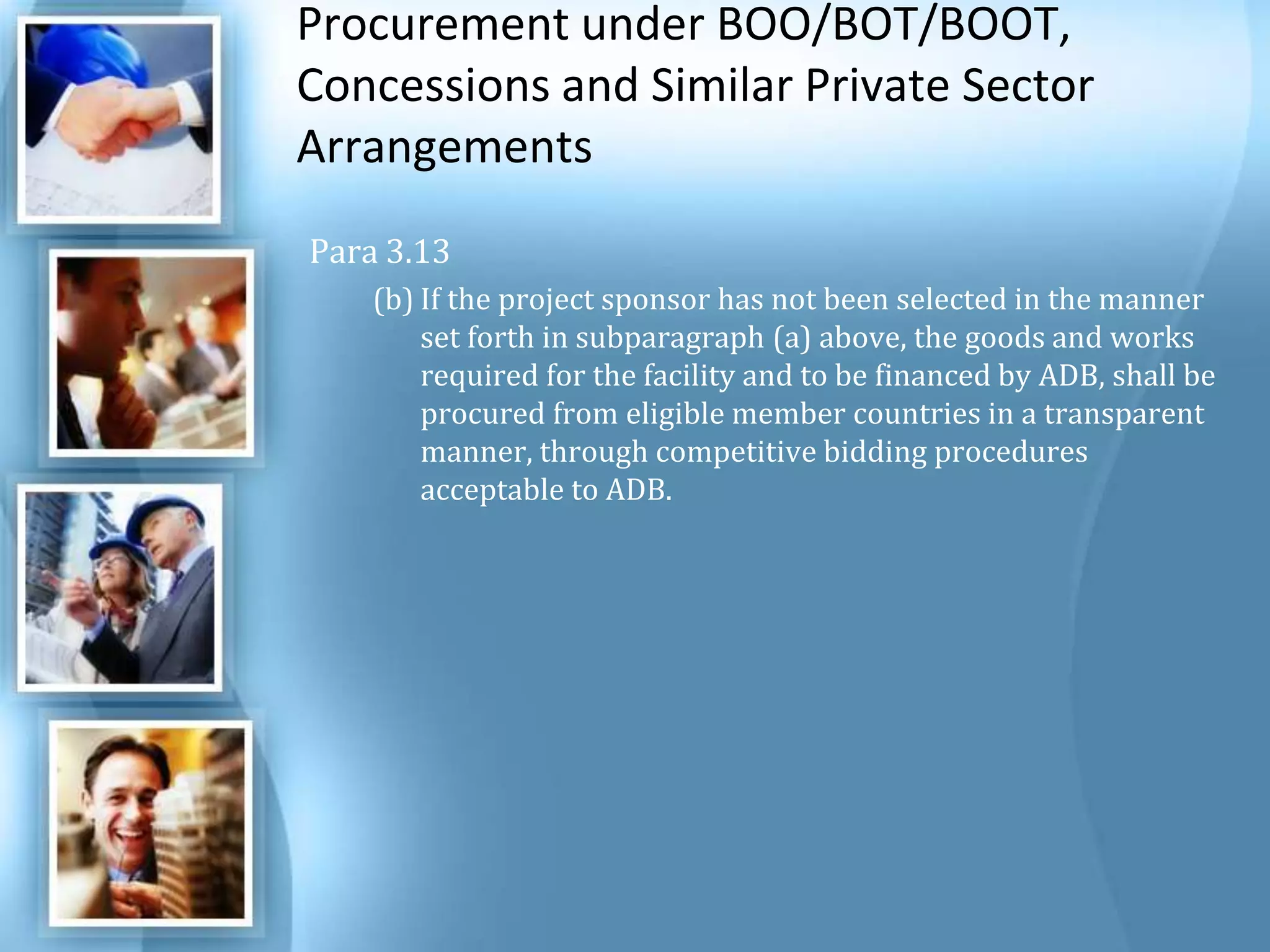 Procurement under BOO/BOT/BOOT, Concessions and Similar Private Sector Arrangements

Para 3.13

(b) If the project sponsor has not been selected in the manner set forth in subparagraph (a) above, the goods and works required for the facility and to be financed by ADB, shall be procured from eligible member countries in a transparent manner, through competitive bidding procedures acceptable to ADB.